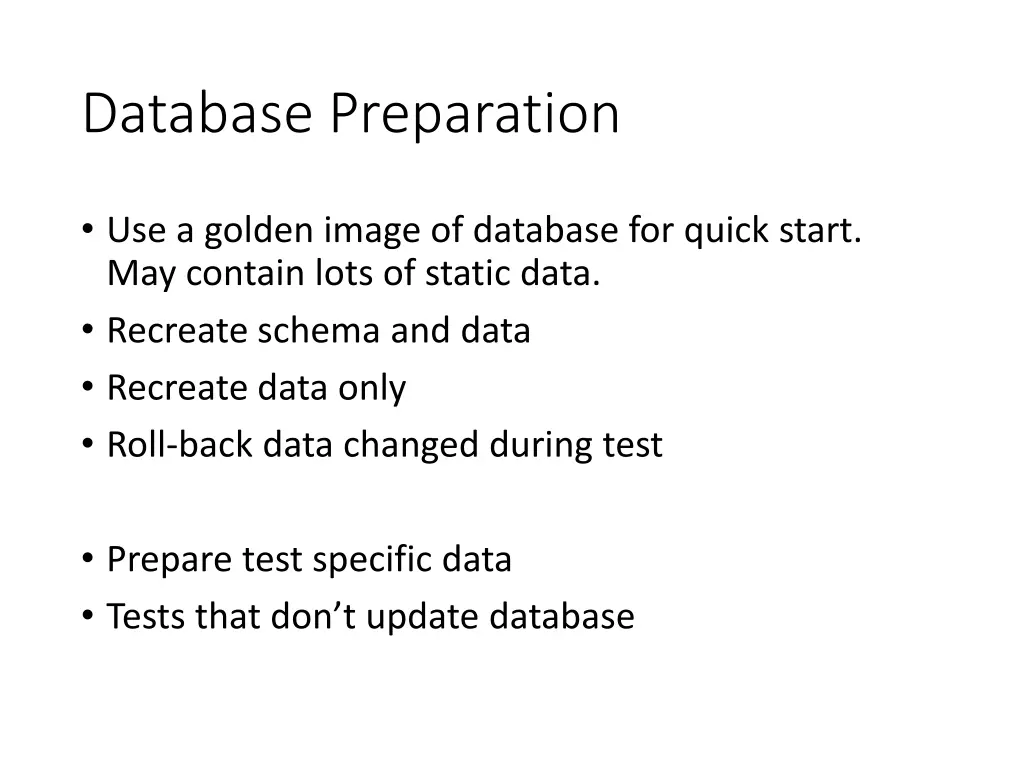 Database Preparation

• Use a golden image of database for quick start. May contain lots of static data.
• Recreate schema and data
• Recreate data only
• Roll-back data changed during test

• Prepare test specific data
• Tests that don’t update database